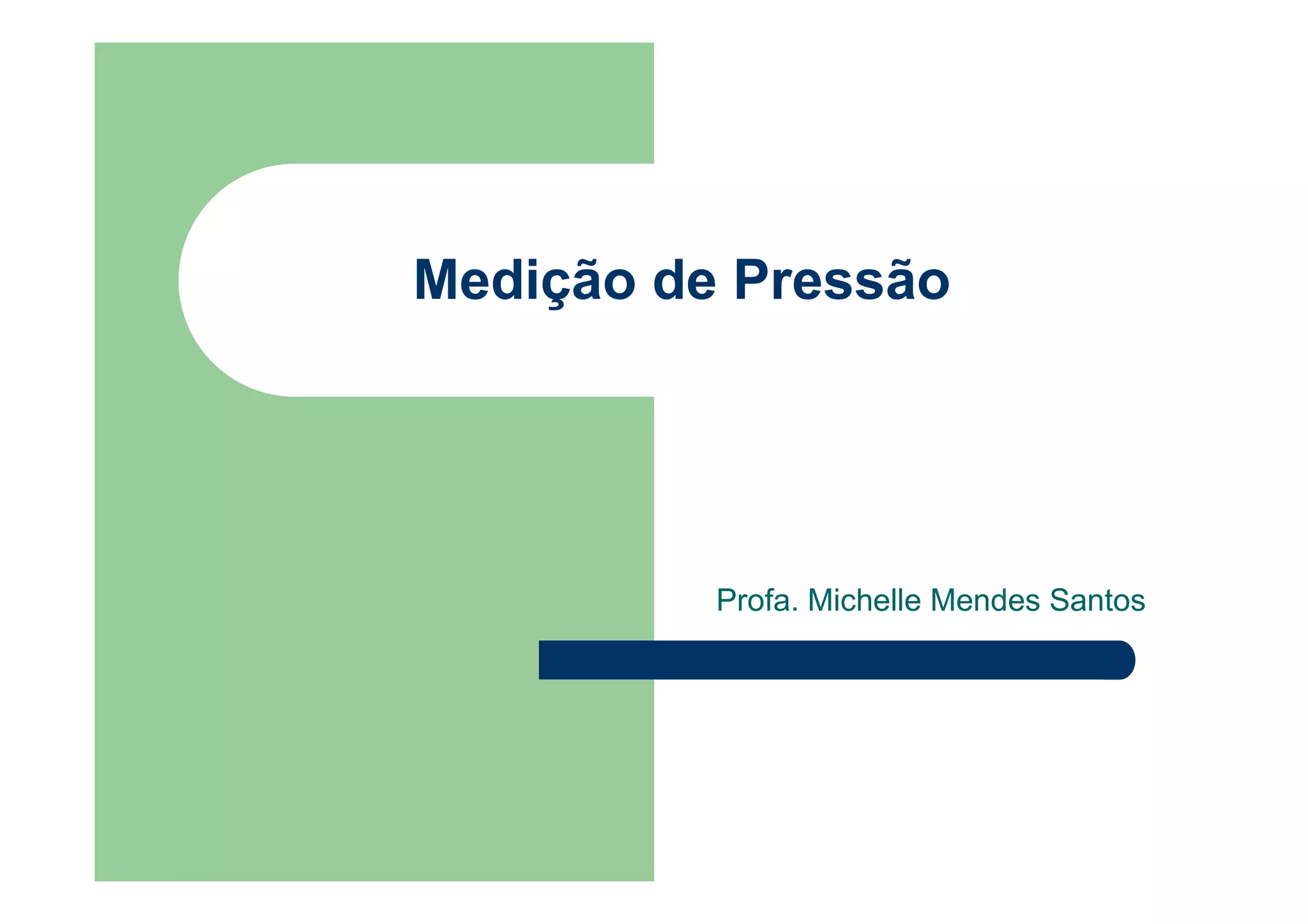 Medição de Pressão

Profa. Michelle Mendes Santos